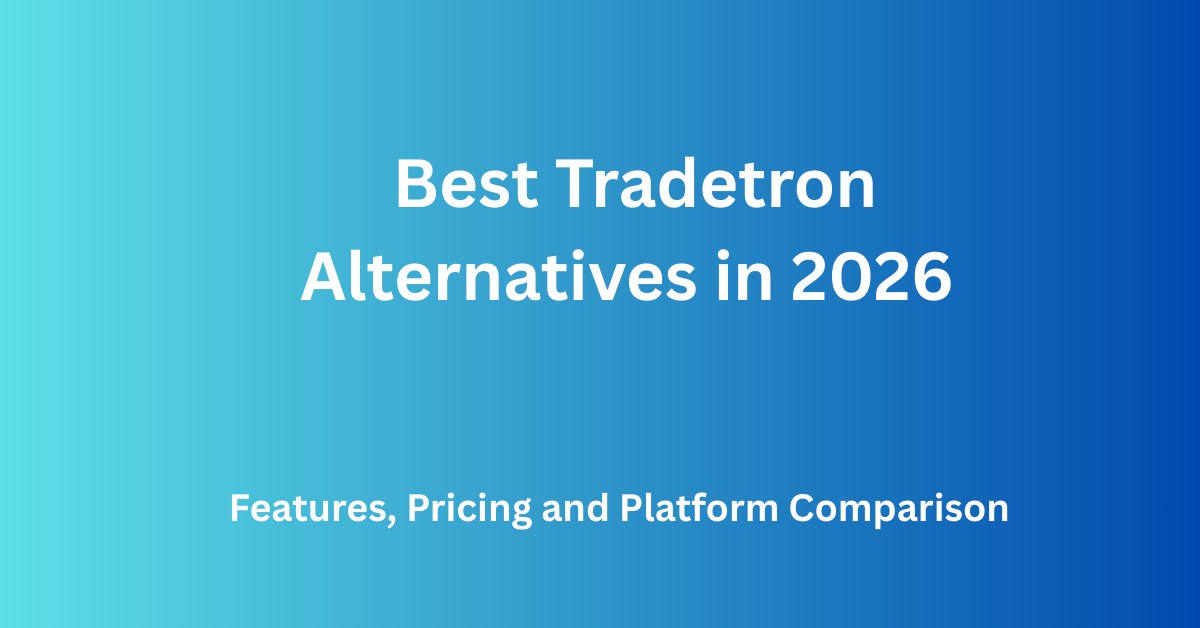 Best Tradetron Alternatives in 2026

Features, Pricing and Platform Comparison